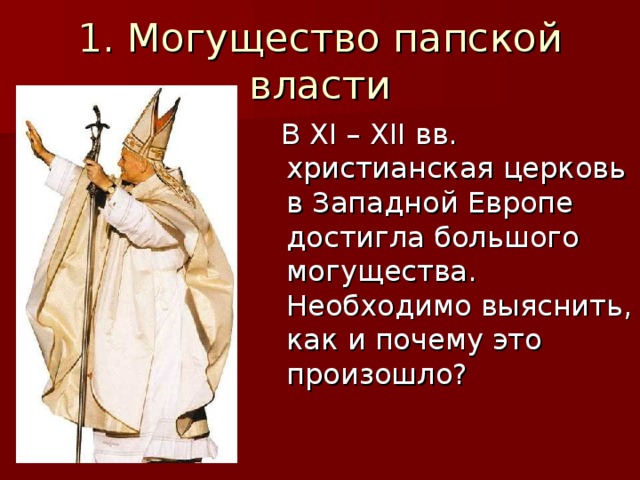 1. Могущество папской власти

В XI – XII вв. христианская церковь в Западной Европе достигла большого могущества. Необходимо выяснить, как и почему это произошло?